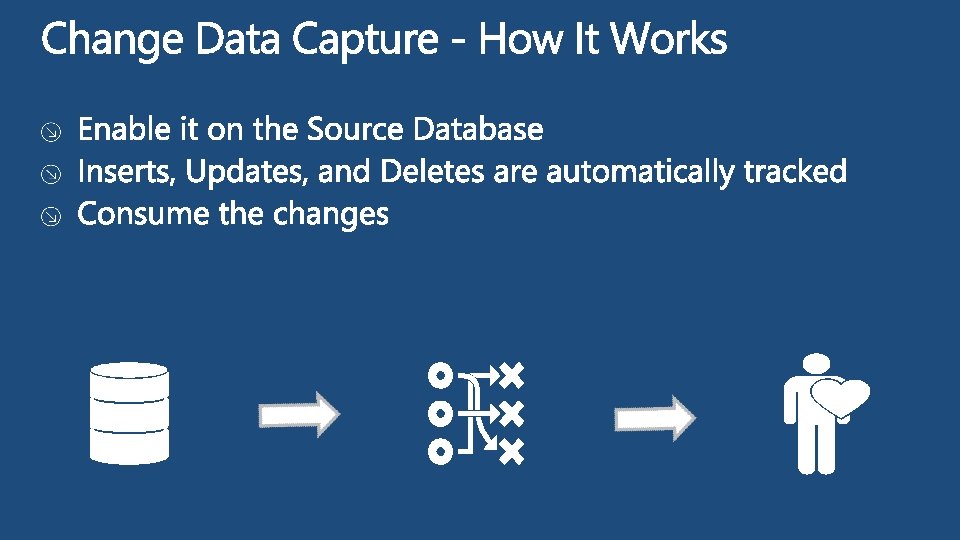 Change Data Capture - How It Works

Enable it on the Source Database
Inserts, Updates, and Deletes are automatically tracked
Consume the changes